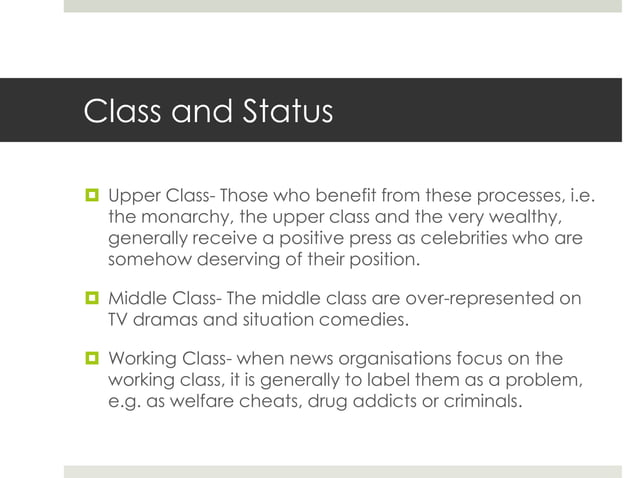 Class and Status

Upper Class- Those who benefit from these processes, i.e. the monarchy, the upper class and the very wealthy, generally receive a positive press as celebrities who are somehow deserving of their position.

Middle Class- The middle class are over-represented on TV dramas and situation comedies.

Working Class- when news organisations focus on the working class, it is generally to label them as a problem, e.g. as welfare cheats, drug addicts or criminals.